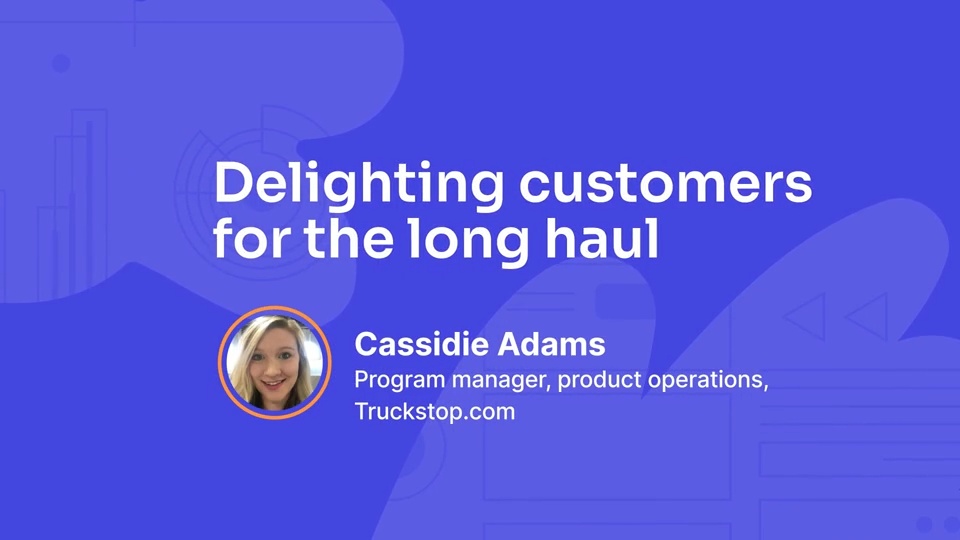 Delighting customers for the long haul

Cassidie Adams
Program manager, product operations, Truckstop.com